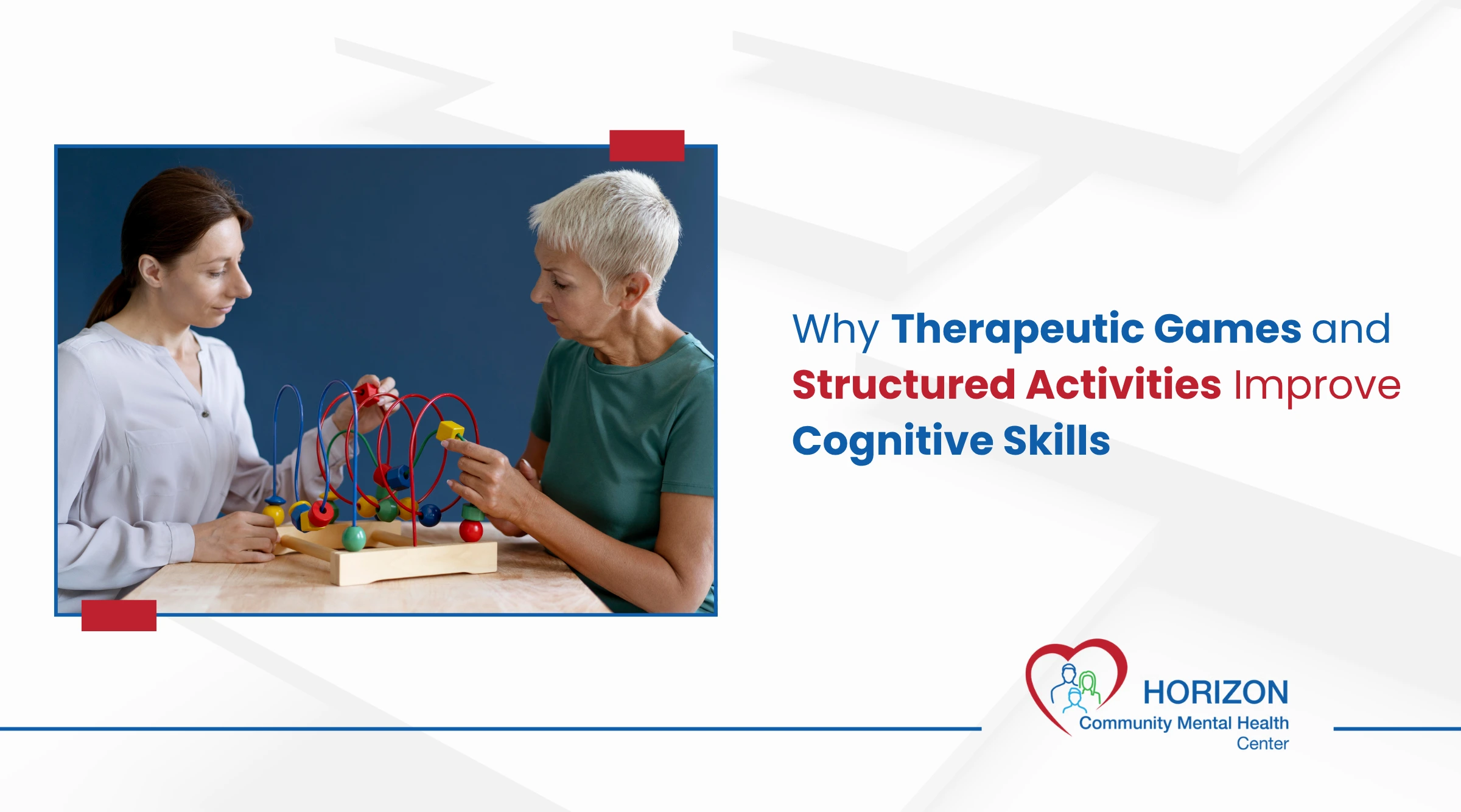 Why Therapeutic Games and Structured Activities Improve Cognitive Skills

HORIZON
Community Mental Health
Center